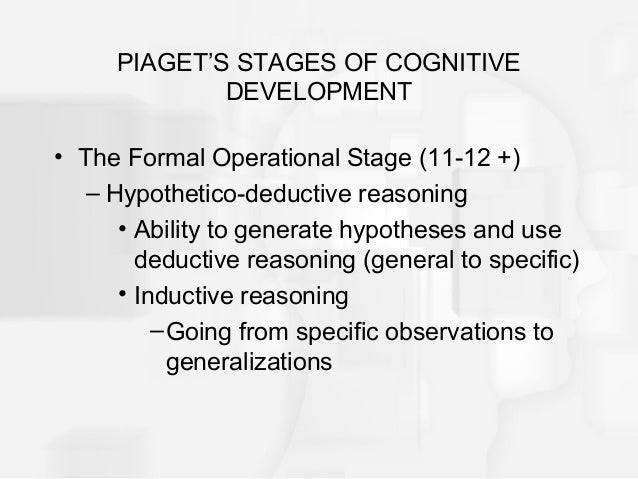 PIAGET'S STAGES OF COGNITIVE DEVELOPMENT

• The Formal Operational Stage (11-12 +)
– Hypothetico-deductive reasoning
• Ability to generate hypotheses and use deductive reasoning (general to specific)
• Inductive reasoning
– Going from specific observations to generalizations